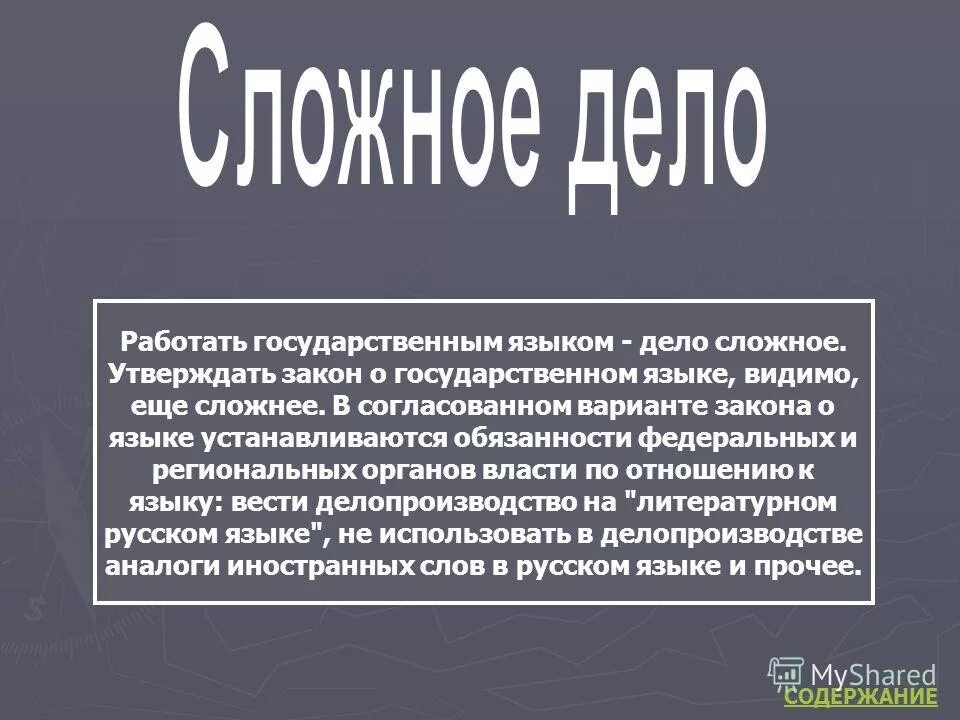 Сложное дело

Работать государственным языком - дело сложное. Утверждать закон о государственном языке, видимо, еще сложнее. В согласованном варианте закона о языке устанавливаются обязанности федеральных и региональных органов власти по отношению к языку: вести делопроизводство на "литературном русском языке", не использовать в делопроизводстве аналоги иностранных слов в русском языке и прочее.

MyShared

СОДЕРЖАНИЕ